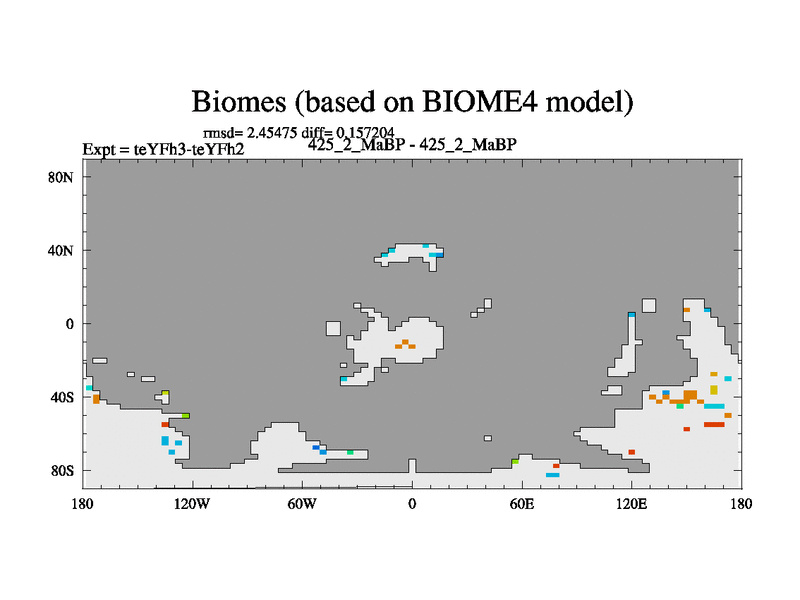 Biomes (based on BIOME4 model)

rmsd= 2.45475 diff= 0.157204

Expt = teYFh3-teYFh2

425_2_MaBP - 425_2_MaBP

80N
40N
0
40S
80S

180
120W
60W
0
60E
120E
180